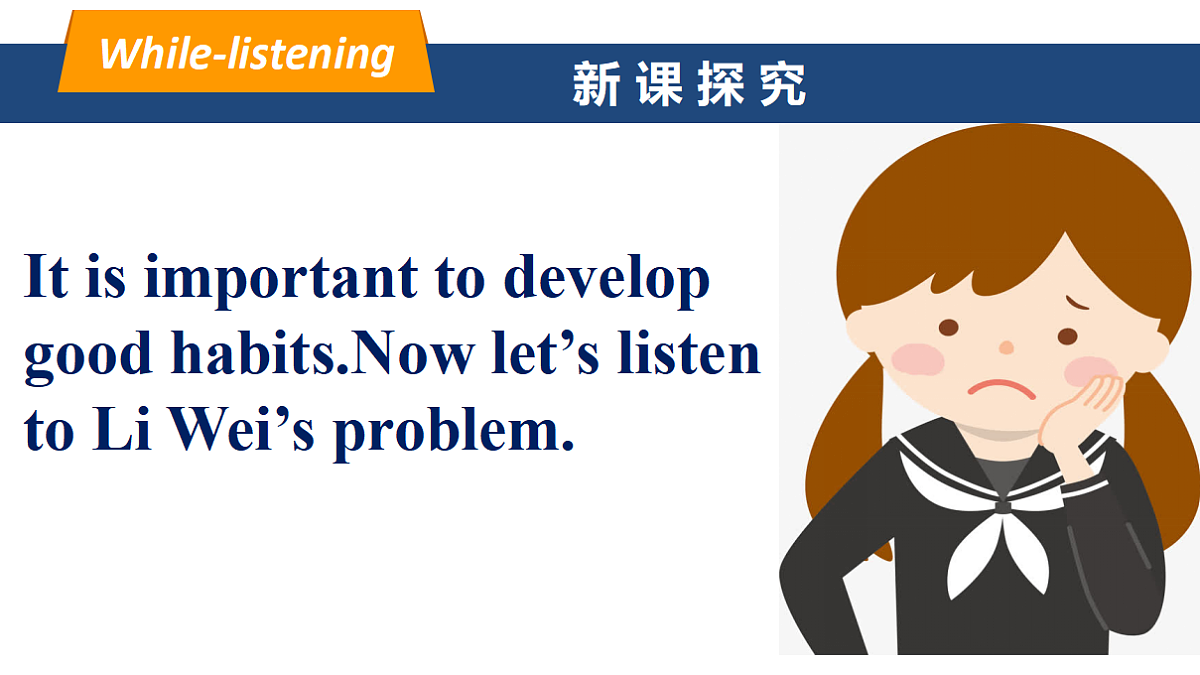 While-listening

新课探究

It is important to develop good habits.Now let’s listen to Li Wei’s problem.